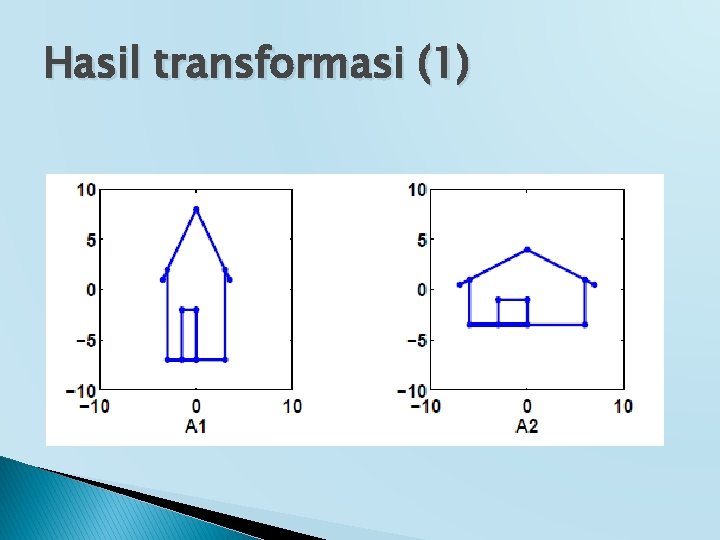 Hasil transformasi (1)

10
5
0
−5
−10
−10
0
10
A1

10
5
0
−5
−10
−10
0
10
A2